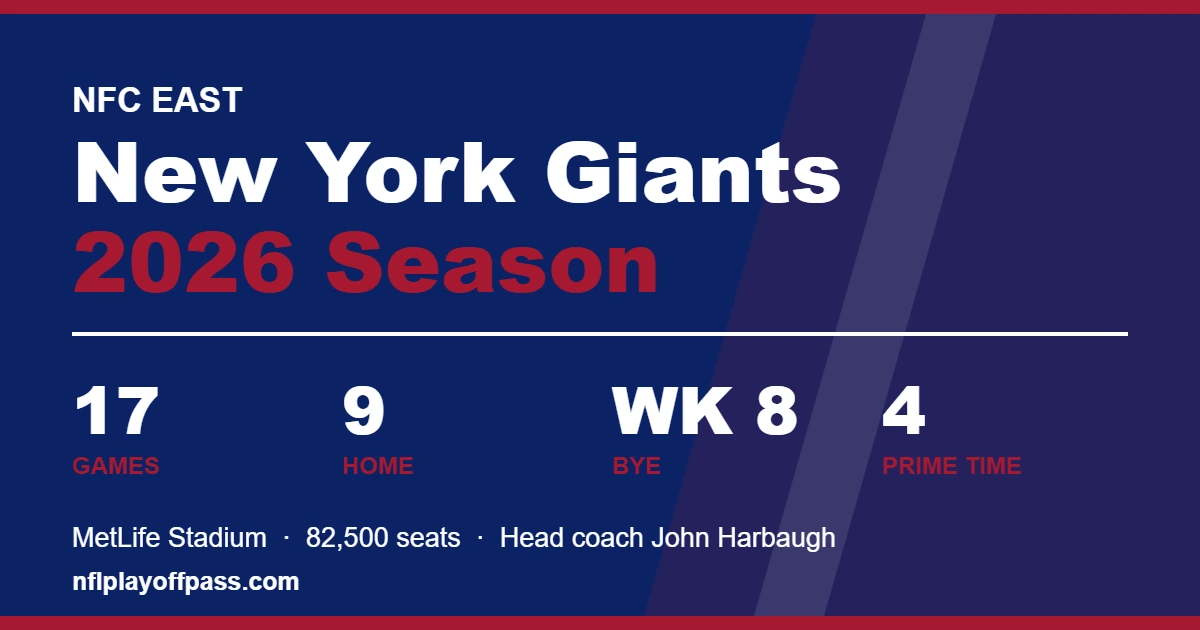 NFC EAST

New York Giants

2026 Season

17
GAMES

9
HOME

WK 8
BYE

4
PRIME TIME

MetLife Stadium · 82,500 seats · Head coach John Harbaugh

nflplayoffpass.com